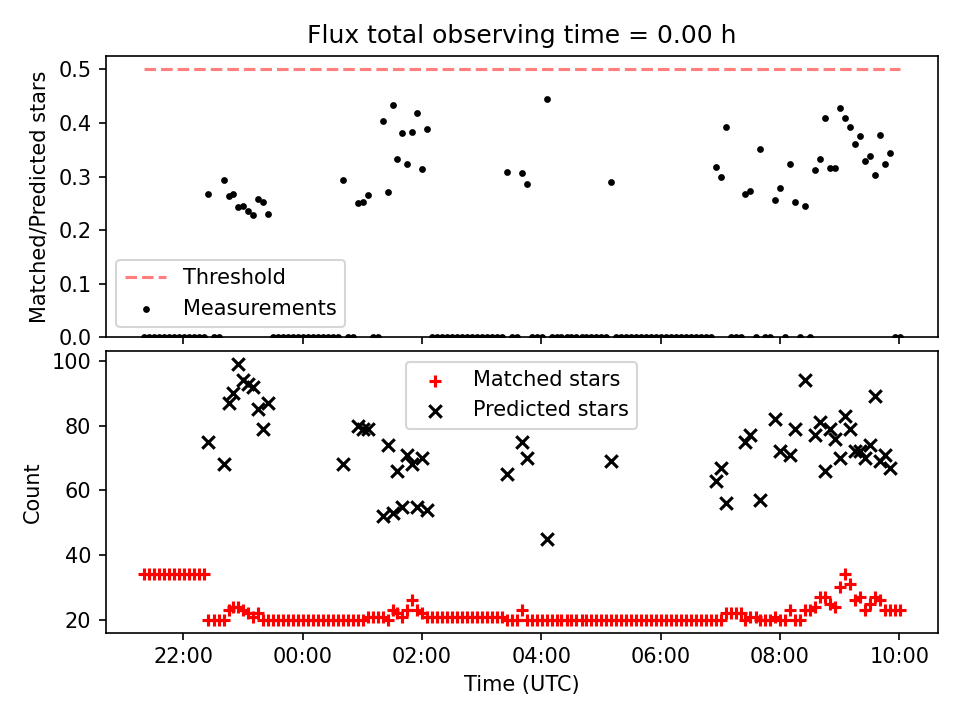 Flux total observing time = 0.00 h

Matched/Predicted stars

0.5
0.4
0.3
0.2
0.1
0.0

Threshold
Measurements

Count

100
80
60
40
20

Matched stars
Predicted stars

22:00
00:00
02:00
04:00
06:00
08:00
10:00

Time (UTC)